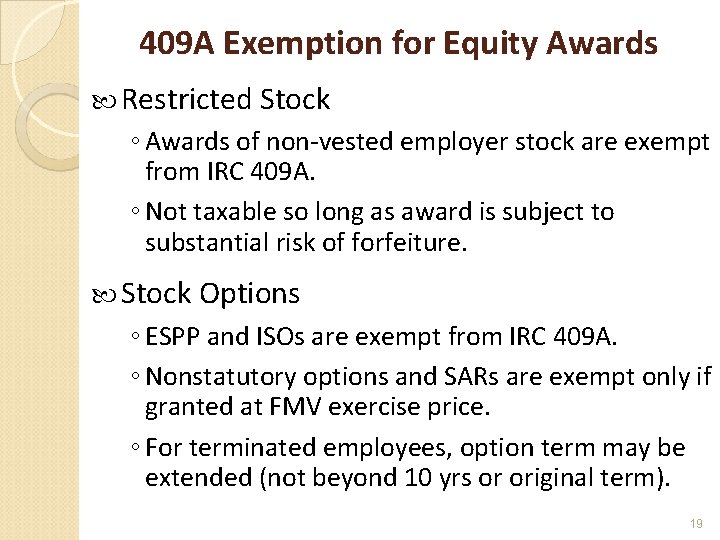 409A Exemption for Equity Awards

Restricted Stock

◦ Awards of non-vested employer stock are exempt from IRC 409A.

◦ Not taxable so long as award is subject to substantial risk of forfeiture.

Stock Options

◦ ESPP and ISOs are exempt from IRC 409A.

◦ Nonstatutory options and SARs are exempt only if granted at FMV exercise price.

◦ For terminated employees, option term may be extended (not beyond 10 yrs or original term).

19